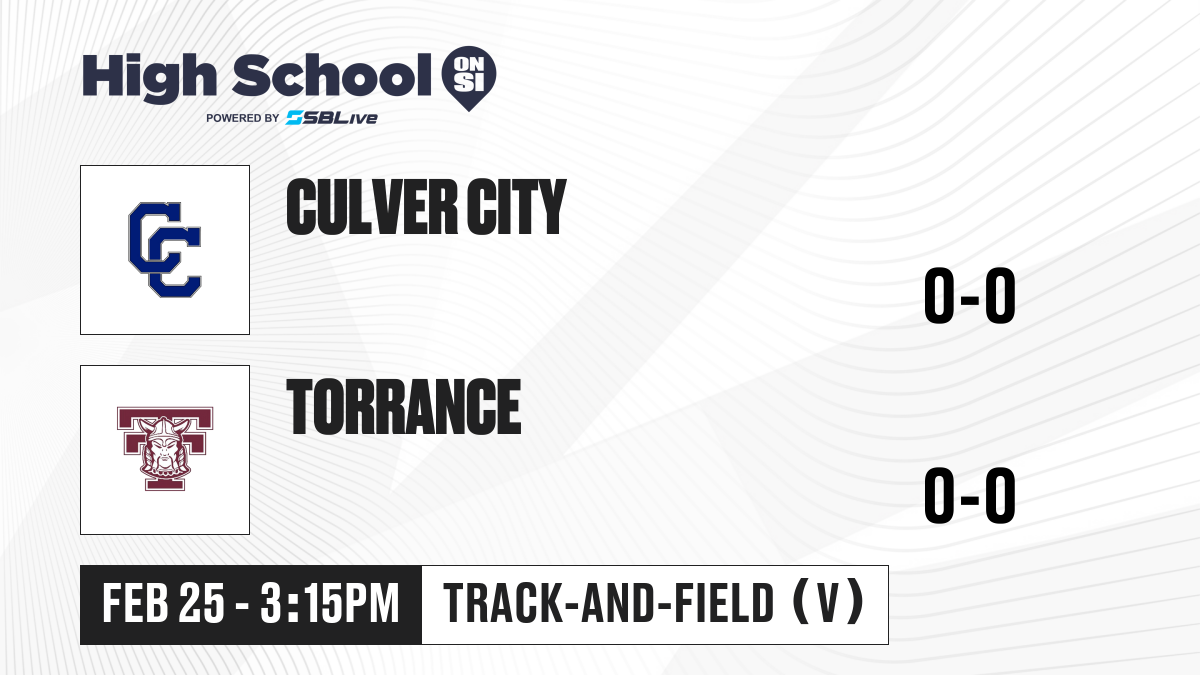 High School ON SI
POWERED BY SBLive

CC

CULVER CITY

0-0

T

TORRANCE

0-0

FEB 25 - 3:15PM

TRACK-AND-FIELD (V)